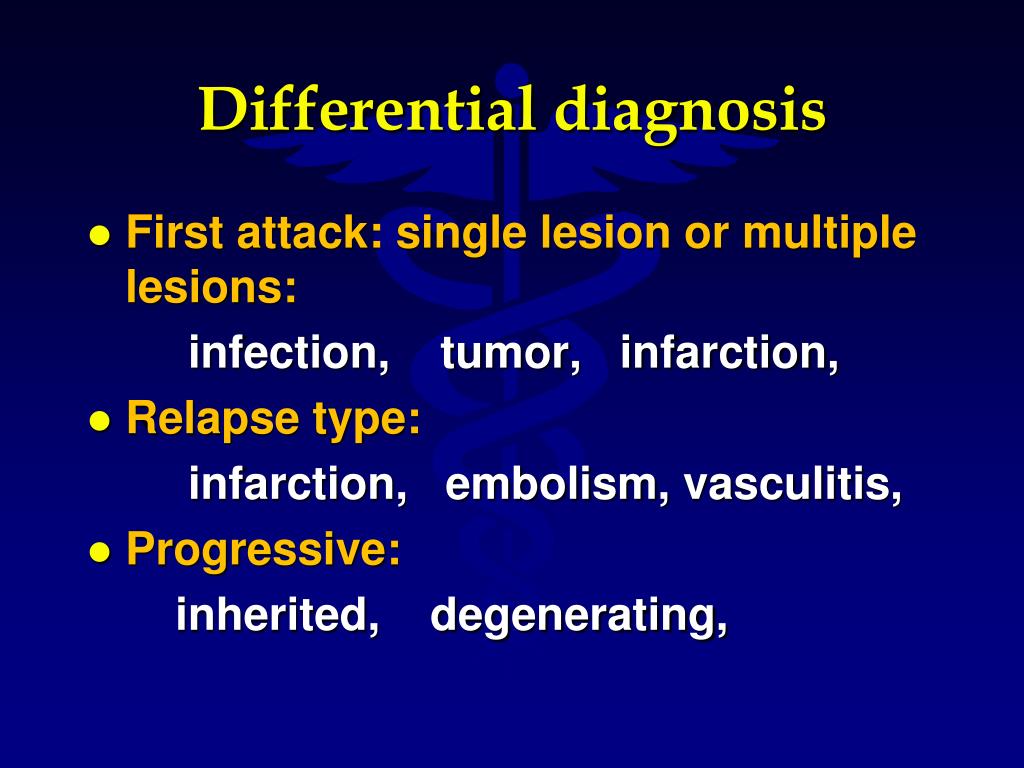 Differential diagnosis

● First attack: single lesion or multiple lesions:

infection, tumor, infarction,

● Relapse type:

infarction, embolism, vasculitis,

● Progressive:

inherited, degenerating,